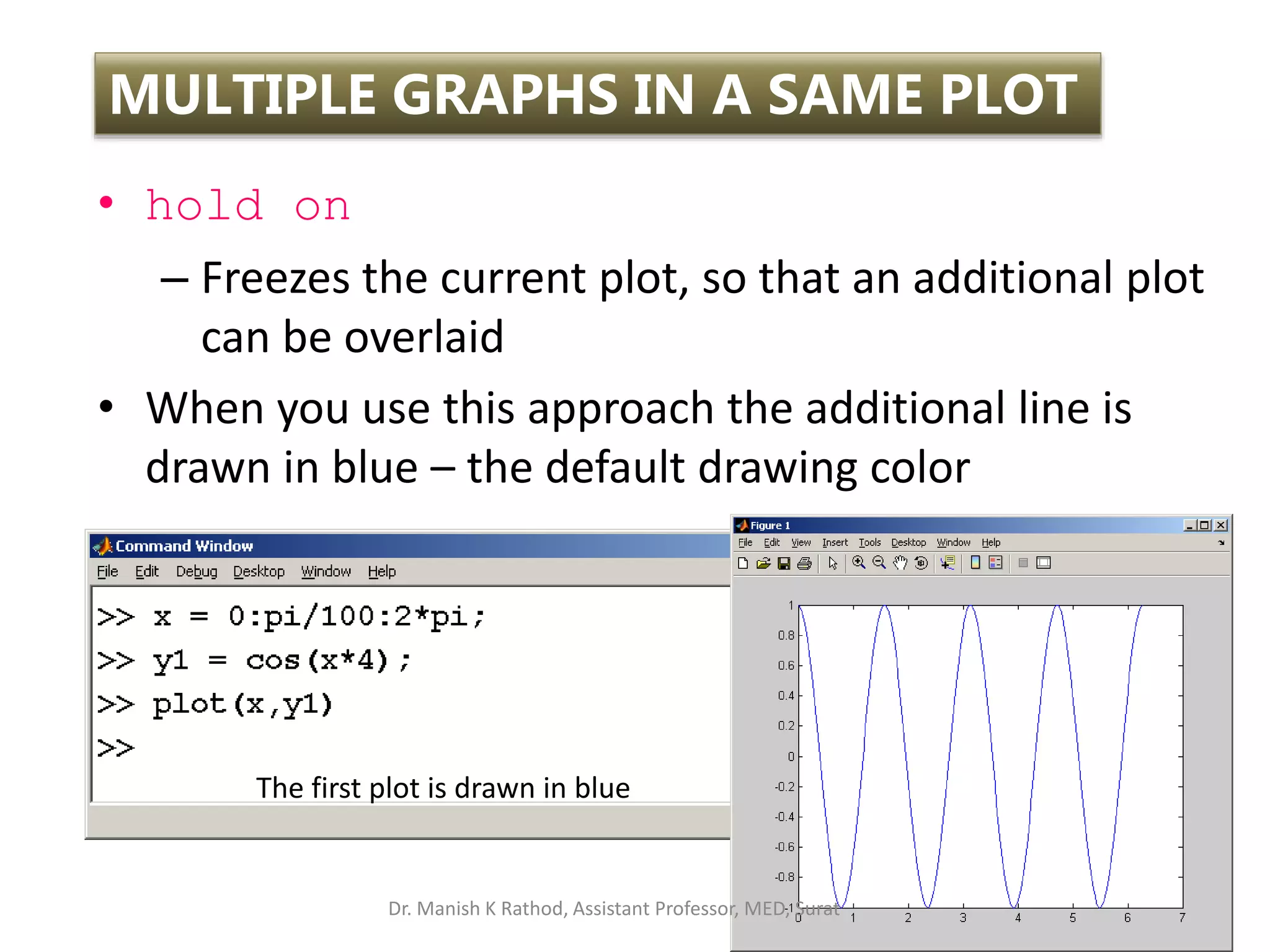 MULTIPLE GRAPHS IN A SAME PLOT

• hold on
– Freezes the current plot, so that an additional plot can be overlaid

• When you use this approach the additional line is drawn in blue – the default drawing color

Command Window
File Edit Debug Desktop Window Help
>> x = 0:pi/100:2*pi;
>> y1 = cos(x*4);
>> plot(x,y1)
>>
The first plot is drawn in blue

Figure 1
File Edit View Insert Tools Desktop Window Help
1
0.8
0.6
0.4
0.2
0
-0.2
-0.4
-0.6
-0.8
-1
0 1 2 3 4 5 6 7

Dr. Manish K Rathod, Assistant Professor, MED, Surat